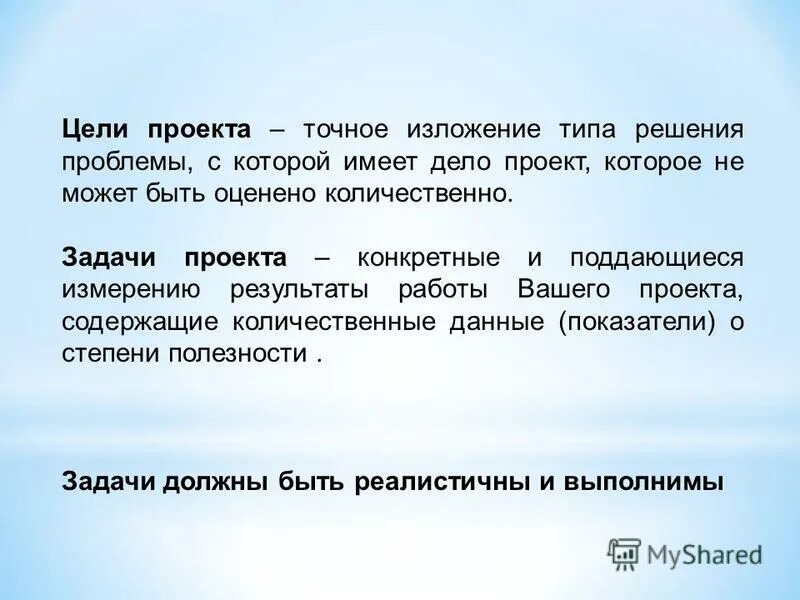 Цели проекта – точное изложение типа решения проблемы, с которой имеет дело проект, которое не может быть оценено количественно.

Задачи проекта – конкретные и поддающиеся измерению результаты работы Вашего проекта, содержащие количественные данные (показатели) о степени полезности .

Задачи должны быть реалистичны и выполнимы

MyShared